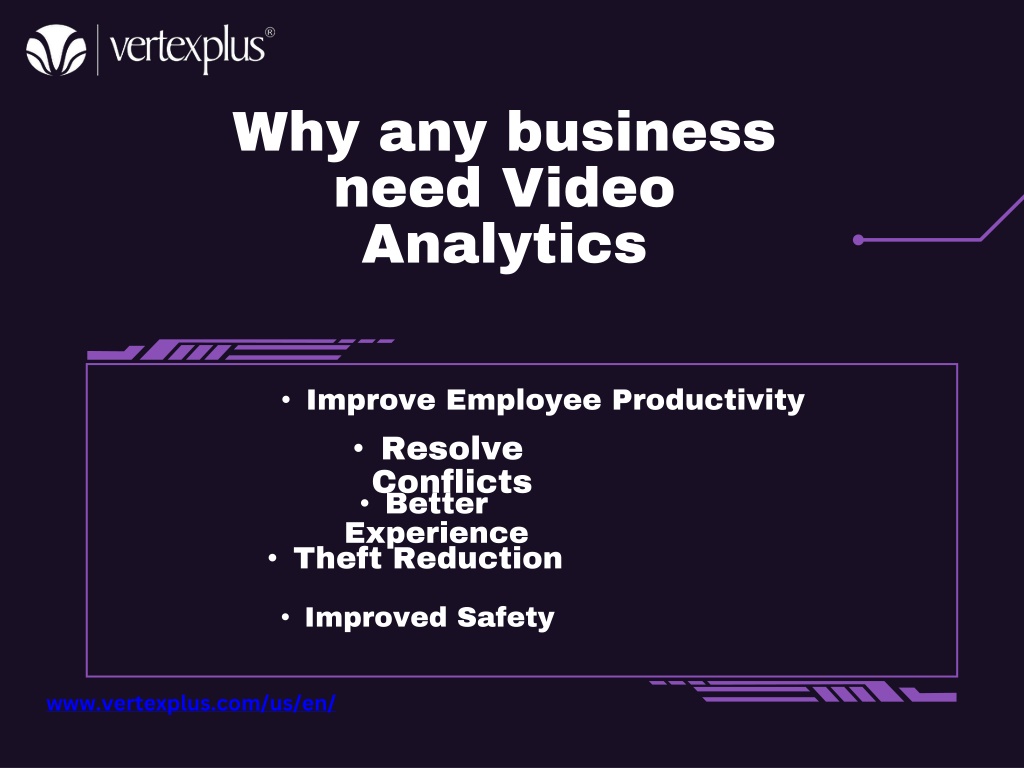 vertexplus®

Why any business need Video Analytics

• Improve Employee Productivity

• Resolve Conflicts

• Better Experience

• Theft Reduction

• Improved Safety

www.vertexplus.com/us/en/